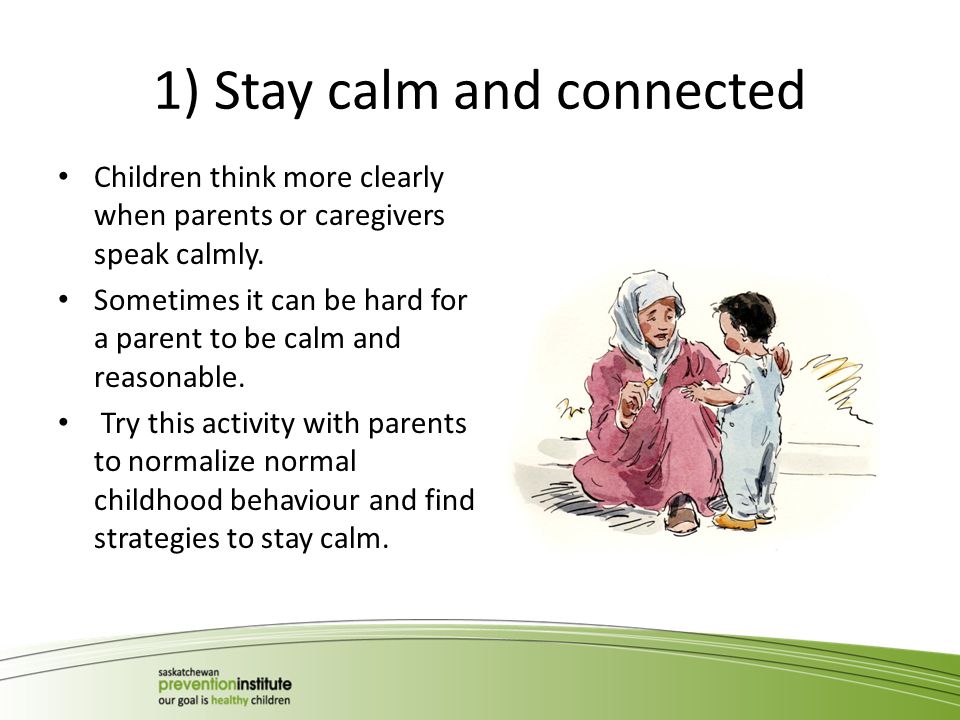 1) Stay calm and connected

• Children think more clearly when parents or caregivers speak calmly.
• Sometimes it can be hard for a parent to be calm and reasonable.
• Try this activity with parents to normalize normal childhood behaviour and find strategies to stay calm.

saskatchewan
preventioninstitute
our goal is healthy children